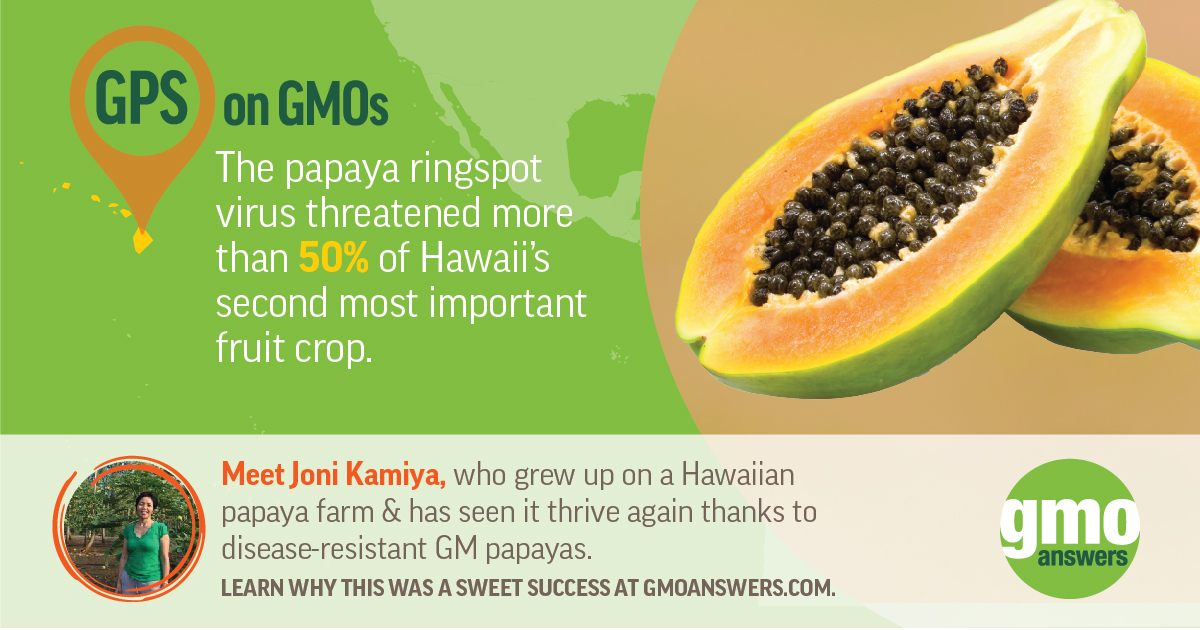 GPS on GMOs

The papaya ringspot virus threatened more than 50% of Hawaii's second most important fruit crop.

Meet Joni Kamiya, who grew up on a Hawaiian papaya farm & has seen it thrive again thanks to disease-resistant GM papayas.

LEARN WHY THIS WAS A SWEET SUCCESS AT GMOANSWERS.COM.

gmo answers